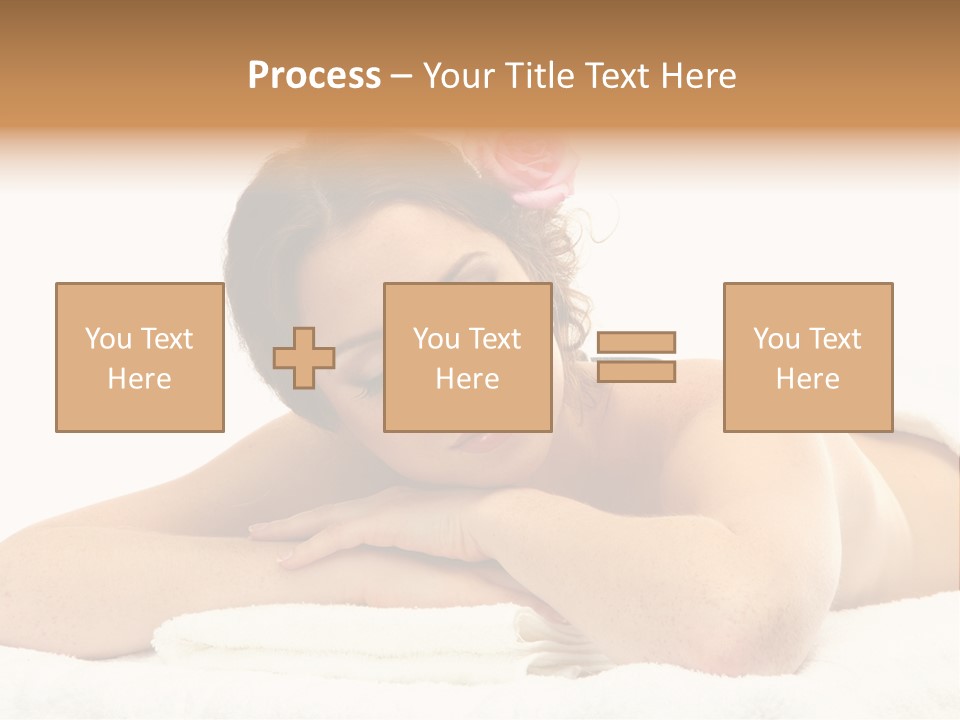 Process – Your Title Text Here

You Text Here

You Text Here

You Text Here